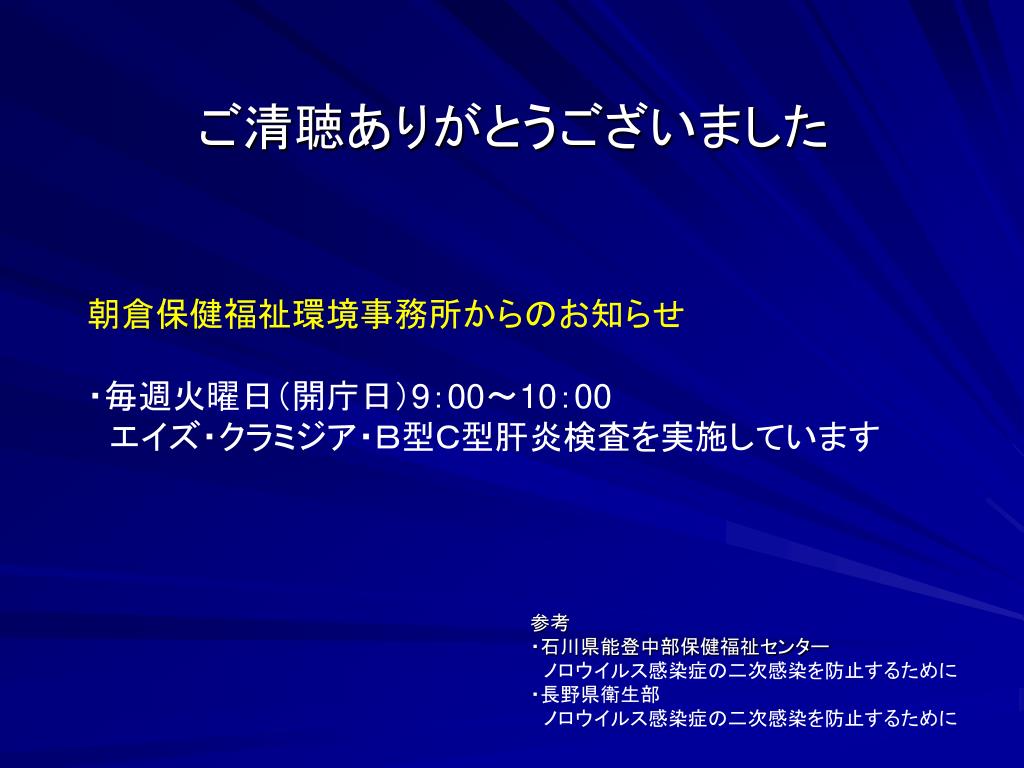 ご清聴ありがとうございました

朝倉保健福祉環境事務所からのお知らせ

・毎週火曜日（開庁日）9：00～10：00
エイズ・クラミジア・Ｂ型Ｃ型肝炎検査を実施しています

参考
・石川県能登中部保健福祉センター
ノロウイルス感染症の二次感染を防止するために
・長野県衛生部
ノロウイルス感染症の二次感染を防止するために